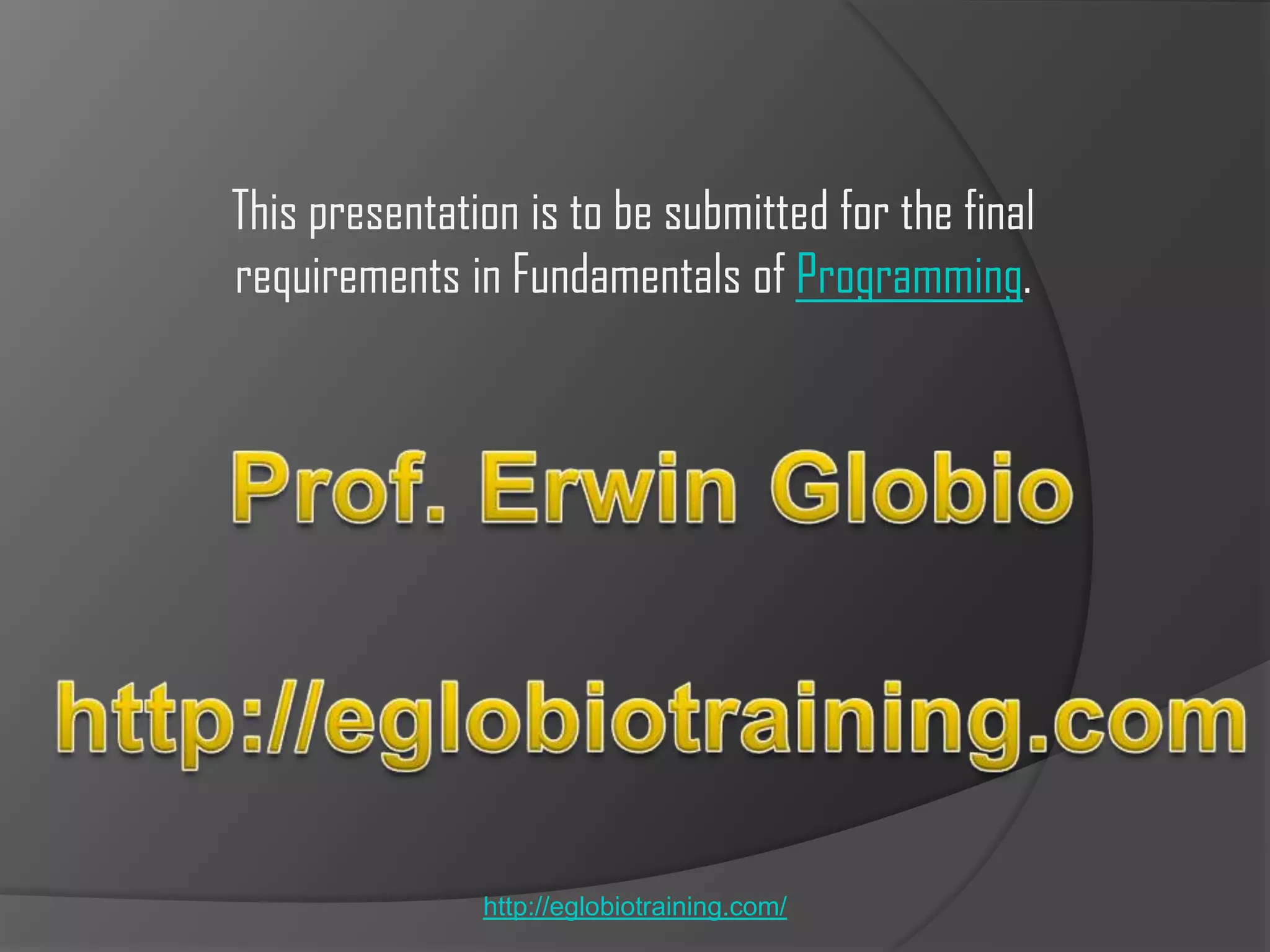 This presentation is to be submitted for the final requirements in Fundamentals of Programming.

Prof. Erwin Globio

http://eglobiotraining.com

http://eglobiotraining.com/